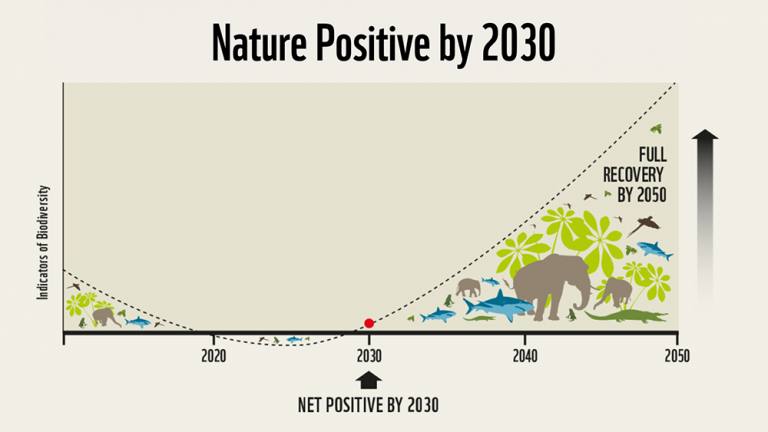 Nature Positive by 2030

Indicators of Biodiversity

FULL RECOVERY BY 2050

2020

2030

2040

2050

NET POSITIVE BY 2030